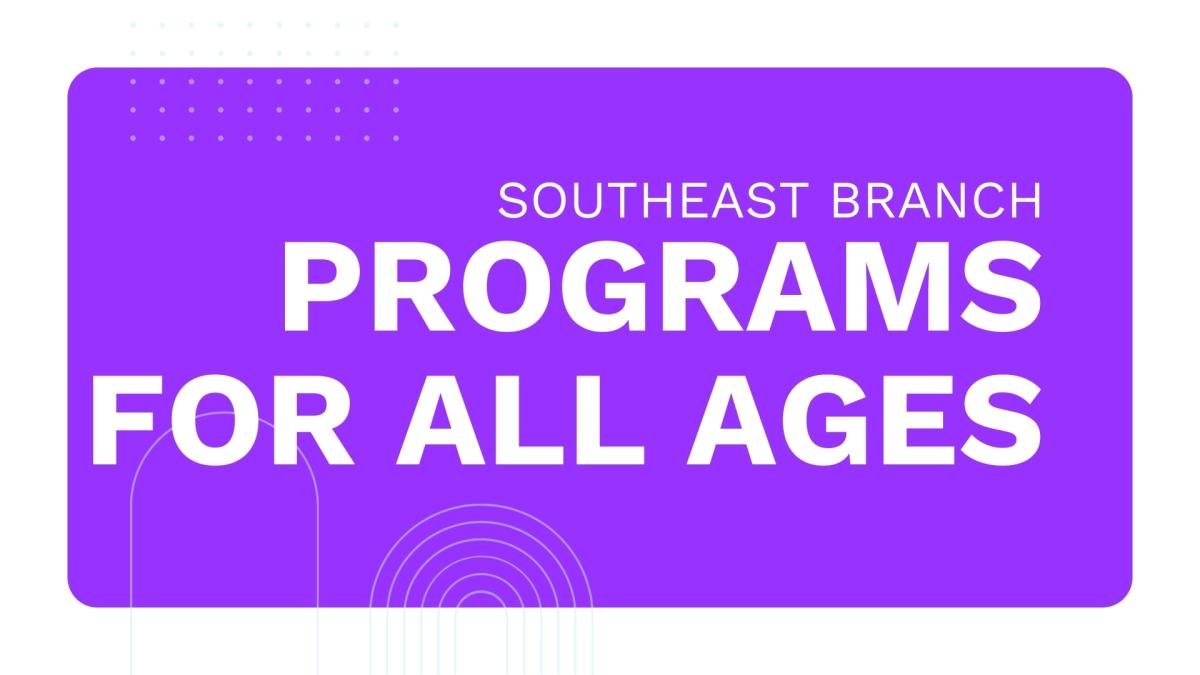 SOUTHEAST BRANCH
PROGRAMS FOR ALL AGES